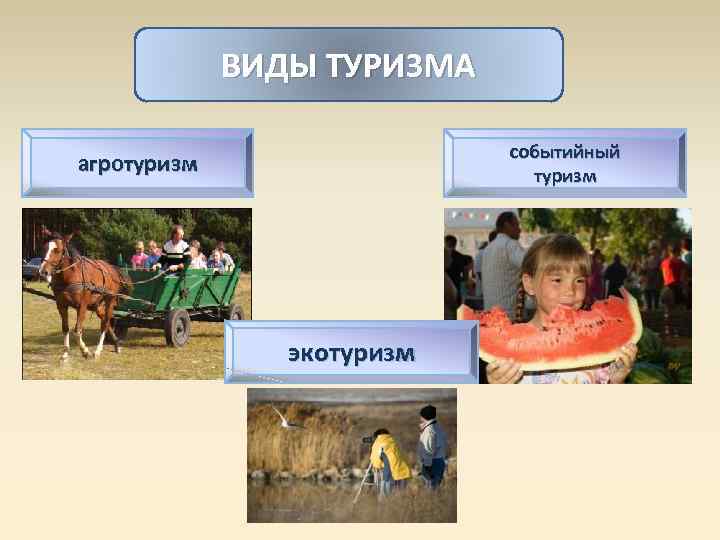 ВИДЫ ТУРИЗМА

агротуризм

событийный туризм

экотуризм